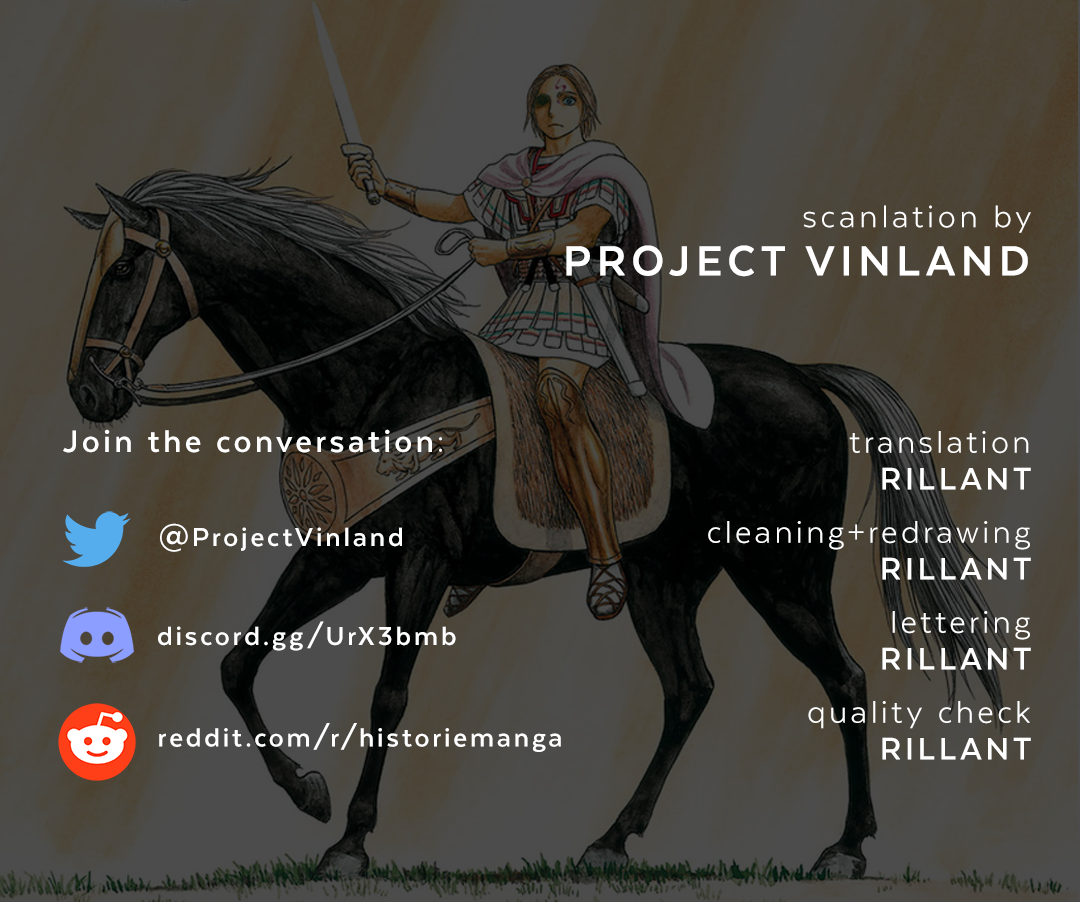 scanlation by
PROJECT VINLAND

Join the conversation:

@ProjectVinland

discord.gg/UrX3bmb

reddit.com/r/historiemanga

translation
RILLANT

cleaning+redrawing
RILLANT

lettering
RILLANT

quality check
RILLANT